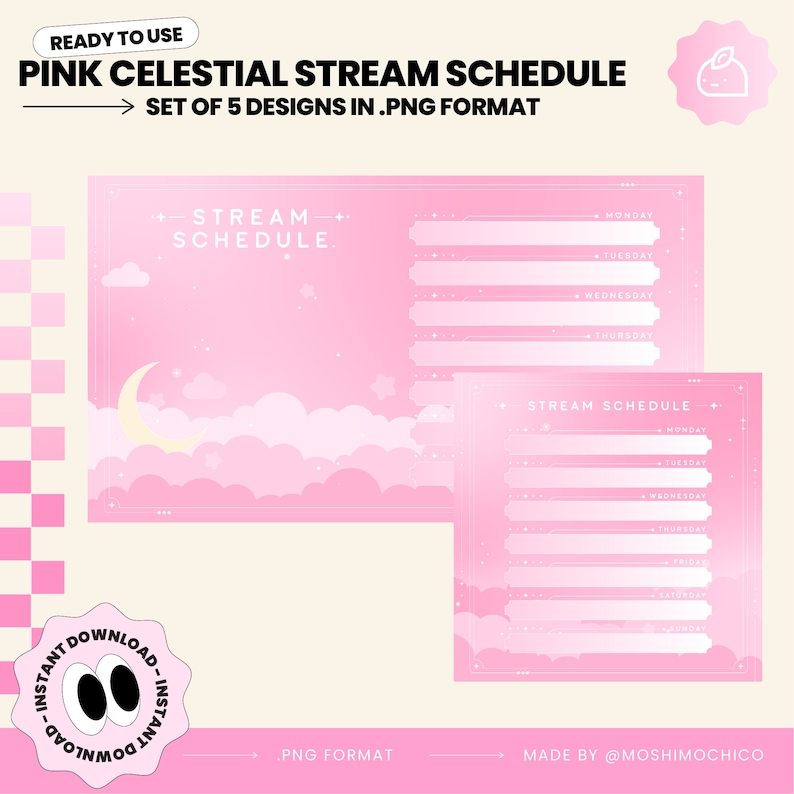 READY TO USE

PINK CELESTIAL STREAM SCHEDULE

SET OF 5 DESIGNS IN .PNG FORMAT

STREAM SCHEDULE.

MONDAY

TUESDAY

WEDNESDAY

THURSDAY

STREAM SCHEDULE

MONDAY

TUESDAY

WEDNESDAY

THURSDAY

FRIDAY

SATURDAY

SUNDAY

INSTANT DOWNLOAD - INSTANT DOWNLOAD -

.PNG FORMAT

MADE BY @MOSHIMOCHICO